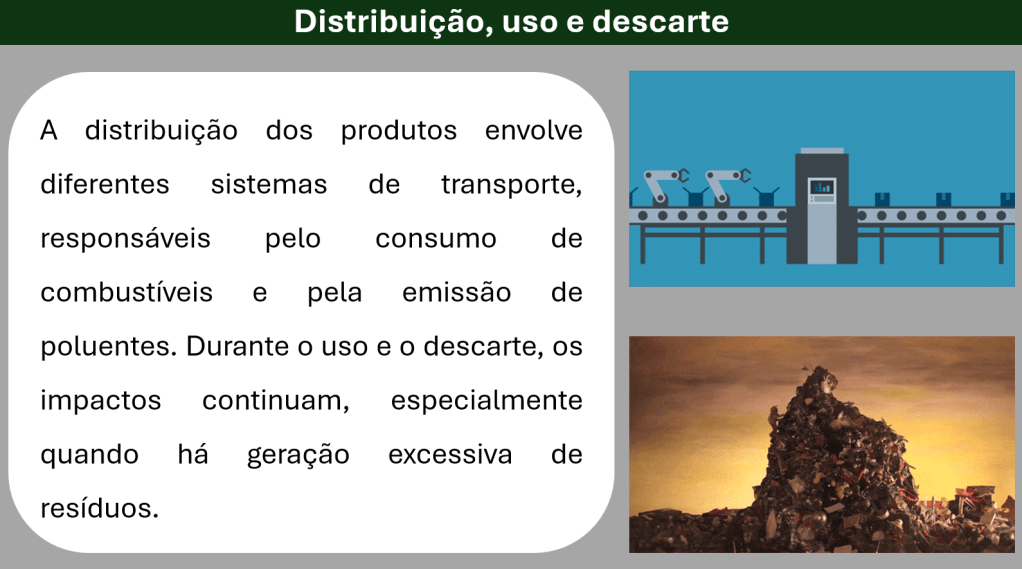 Distribuição, uso e descarte

A distribuição dos produtos envolve diferentes sistemas de transporte, responsáveis pelo consumo de combustíveis e pela emissão de poluentes. Durante o uso e o descarte, os impactos continuam, especialmente quando há geração excessiva de resíduos.